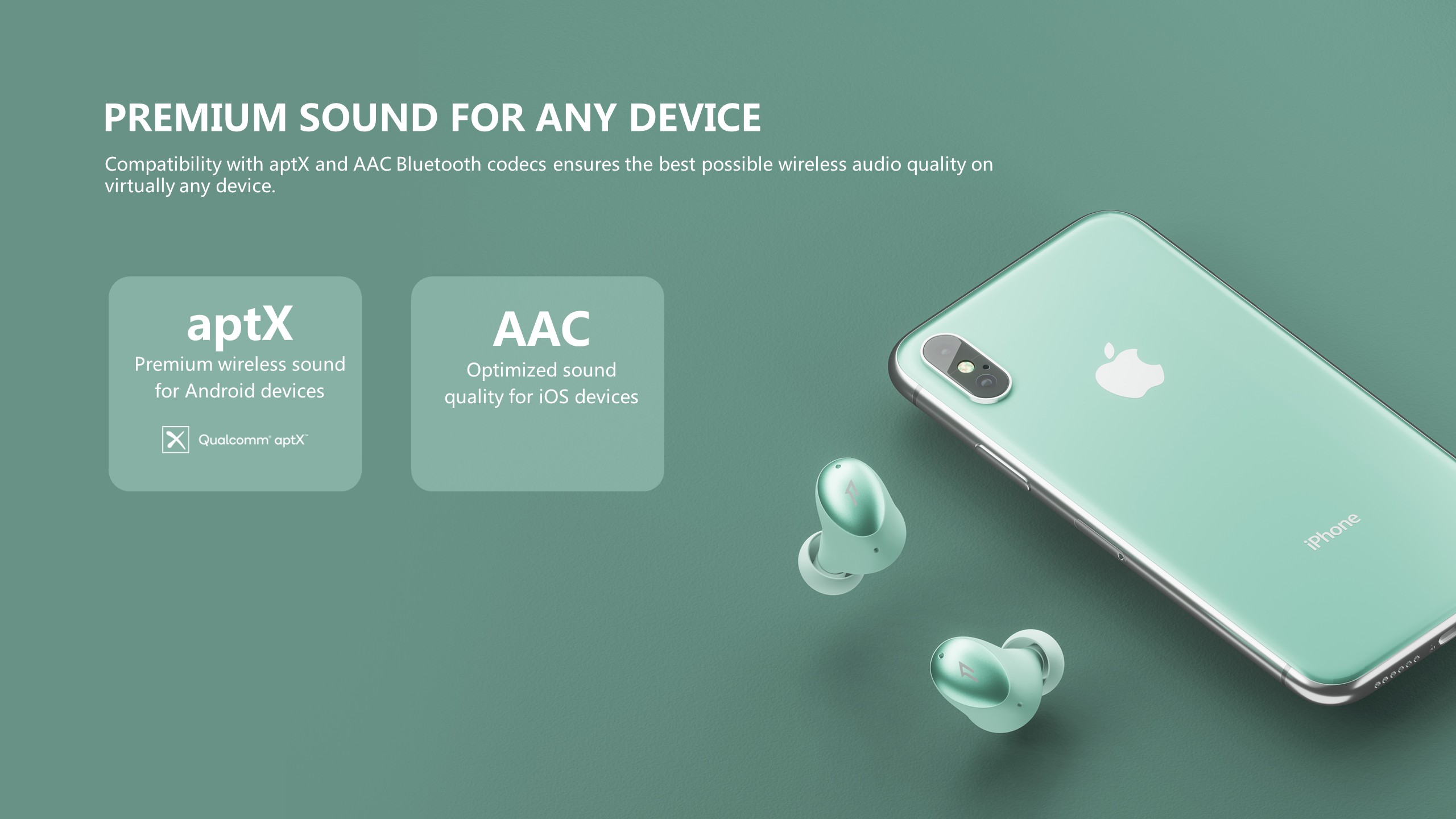 PREMIUM SOUND FOR ANY DEVICE

Compatibility with aptX and AAC Bluetooth codecs ensures the best possible wireless audio quality on virtually any device.

aptX
Premium wireless sound for Android devices

Qualcomm® aptX™

AAC
Optimized sound quality for iOS devices

iPhone